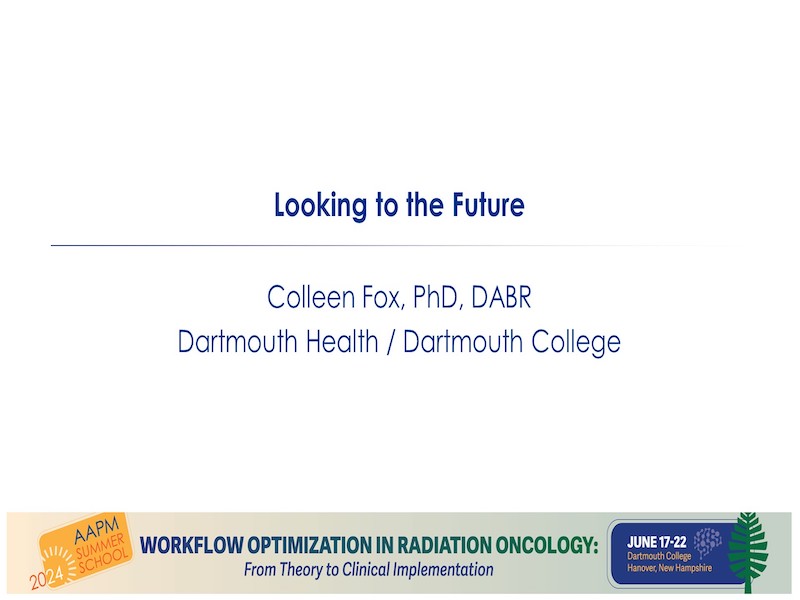 Looking to the Future

Colleen Fox, PhD, DABR
Dartmouth Health / Dartmouth College

AAPM SUMMER SCHOOL 2024

WORKFLOW OPTIMIZATION IN RADIATION ONCOLOGY:
From Theory to Clinical Implementation

JUNE 17-22
Dartmouth College
Hanover, New Hampshire